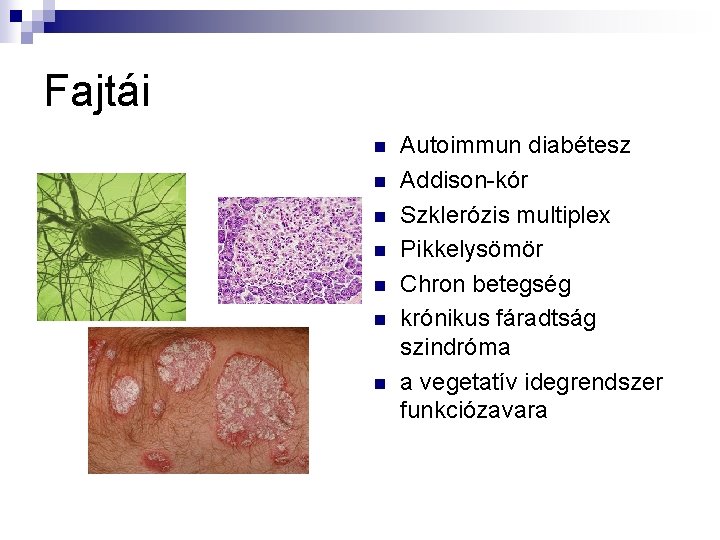 Fajtái

- Autoimmun diabétesz
- Addison-kór
- Szklerózis multiplex
- Pikkelysömör
- Chron betegség
- krónikus fáradtság szindróma
- a vegetatív idegrendszer funkciózavara